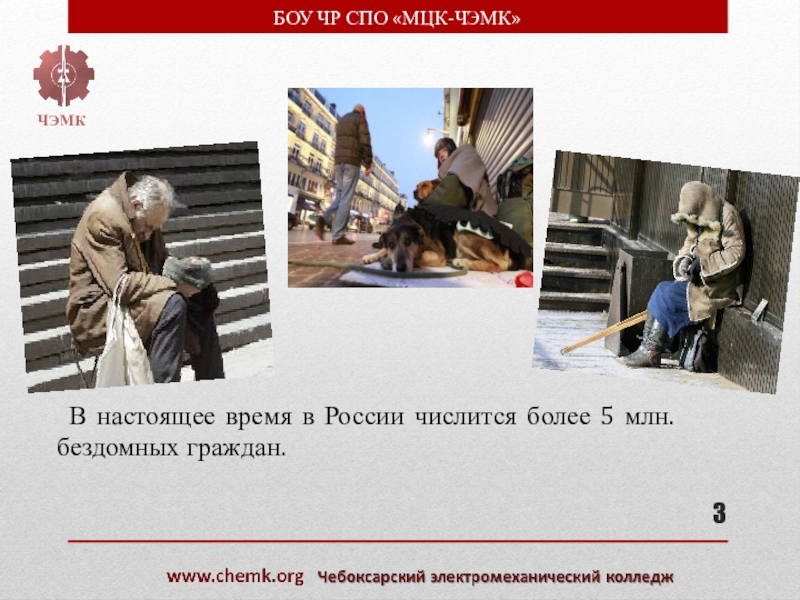 БОУ ЧР СПО «МЦК-ЧЭМК»

ЧЭМК

В настоящее время в России числится более 5 млн. бездомных граждан.

3

www.chemk.org Чебоксарский электромеханический колледж